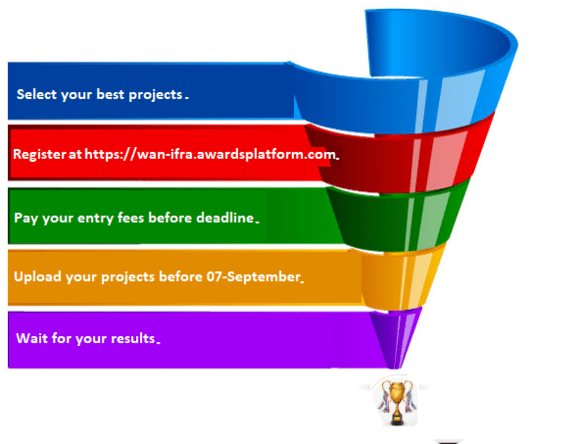 Select your best projects.

Register at https://wan-ifra.awardsplatform.com.

Pay your entry fees before deadline.

Upload your projects before 07-September.

Wait for your results.